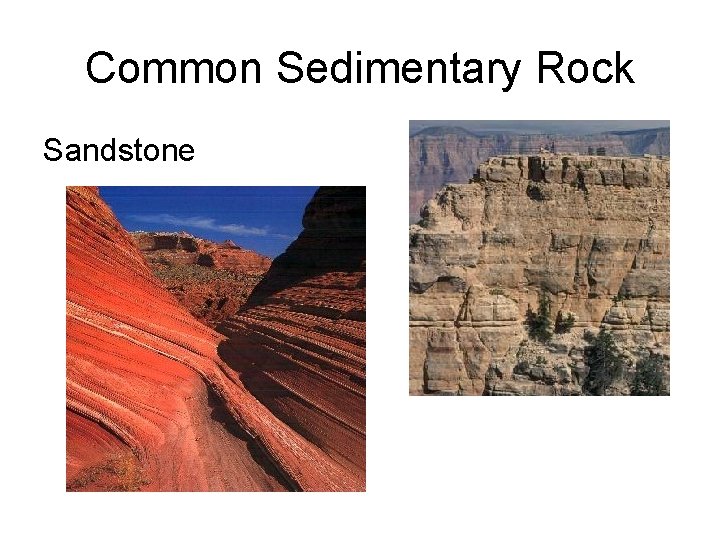 Common Sedimentary Rock

Sandstone